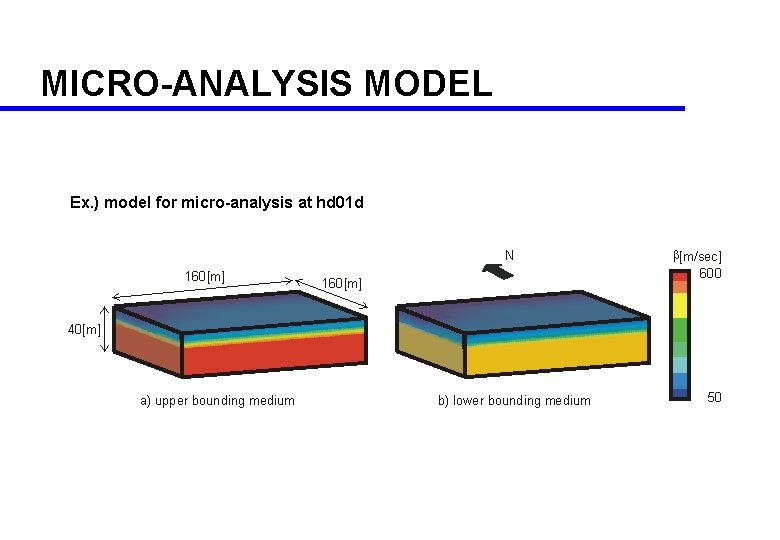 MICRO-ANALYSIS MODEL

Ex.) model for micro-analysis at hd01d

160[m]

160[m]

40[m]

a) upper bounding medium

N

b) lower bounding medium

β[m/sec]

600

50